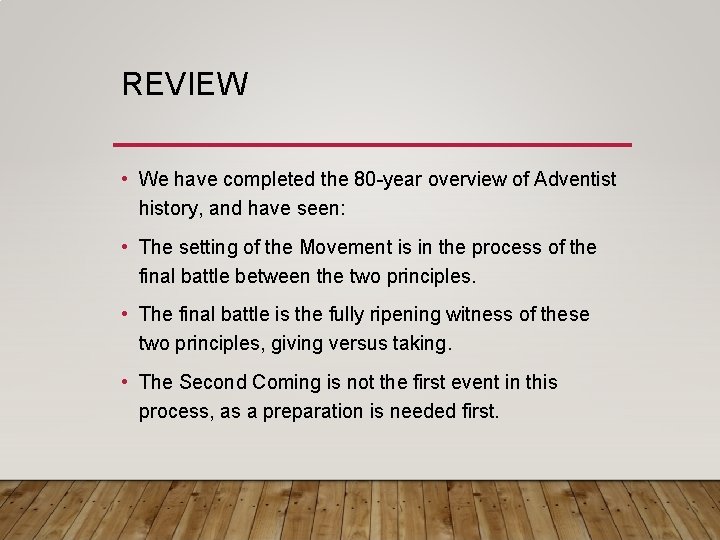 REVIEW

• We have completed the 80-year overview of Adventist history, and have seen:

• The setting of the Movement is in the process of the final battle between the two principles.

• The final battle is the fully ripening witness of these two principles, giving versus taking.

• The Second Coming is not the first event in this process, as a preparation is needed first.